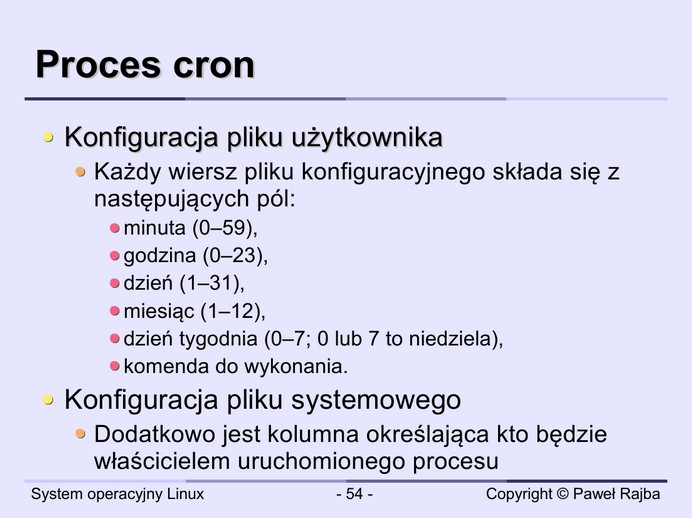 Proces cron

Konfiguracja pliku użytkownika

Każdy wiersz pliku konfiguracyjnego składa się z następujących pól:

minuta (0–59),

godzina (0–23),

dzień (1–31),

miesiąc (1–12),

dzień tygodnia (0–7; 0 lub 7 to niedziela),

komenda do wykonania.

Konfiguracja pliku systemowego

Dodatkowo jest kolumna określająca kto będzie właścicielem uruchomionego procesu

System operacyjny Linux

- 54 -

Copyright © Paweł Rajba